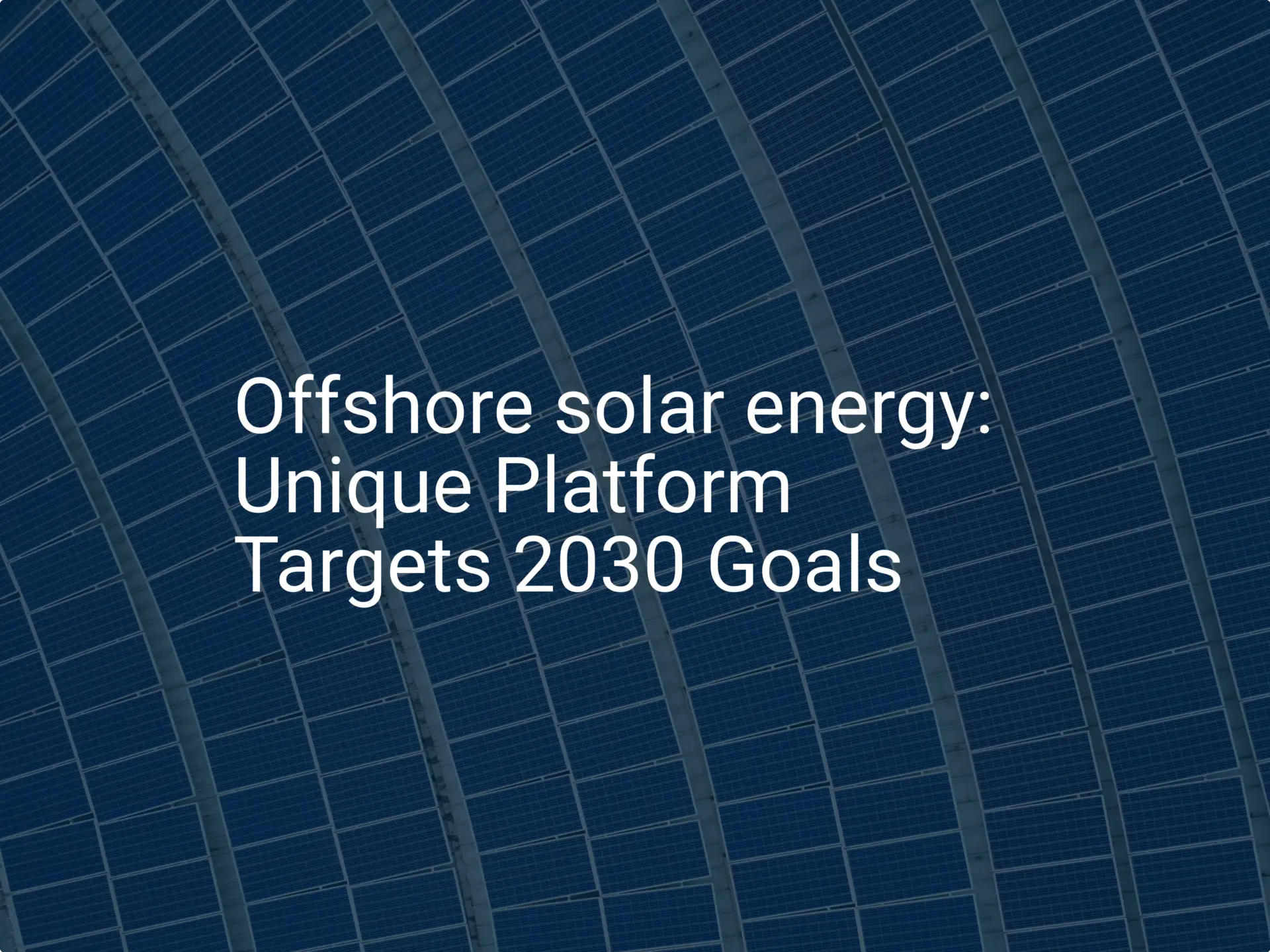 Offshore solar energy: Unique Platform Targets 2030 Goals